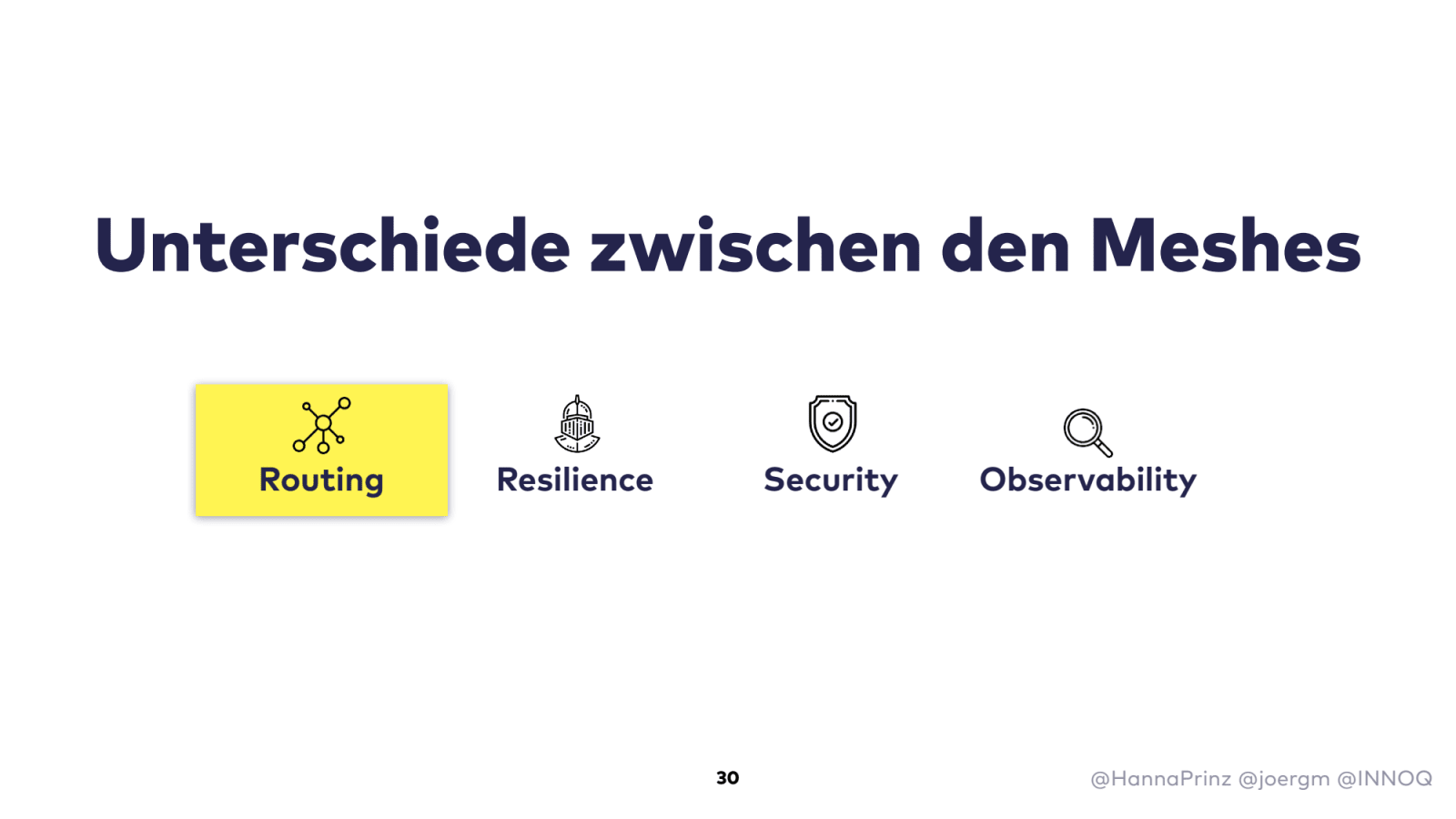 Unterschiede zwischen den Meshes

Routing

Resilience

Security

Observability

30

@HannaPrinz @joergm @INNOQ